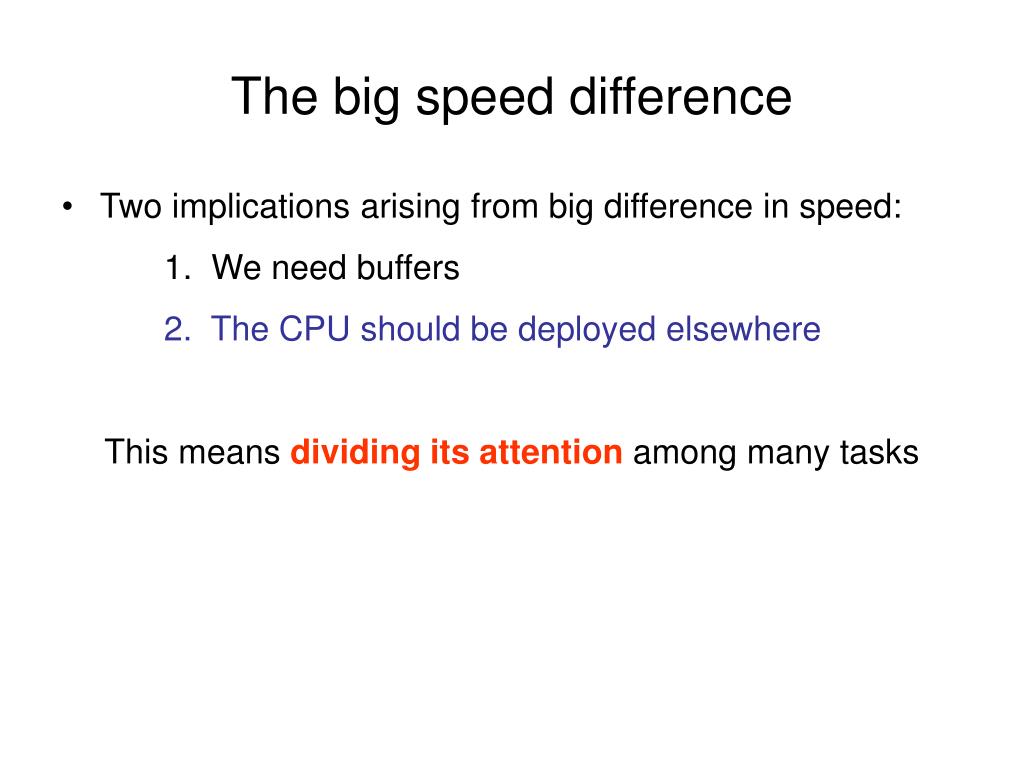 The big speed difference

• Two implications arising from big difference in speed:

1. We need buffers

2. The CPU should be deployed elsewhere

This means dividing its attention among many tasks